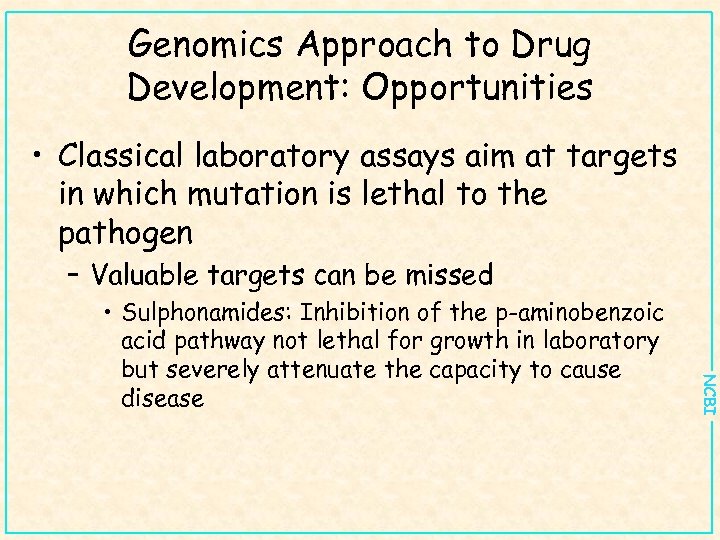 Genomics Approach to Drug Development: Opportunities

• Classical laboratory assays aim at targets in which mutation is lethal to the pathogen

– Valuable targets can be missed

• Sulphonamides: Inhibition of the p-aminobenzoic acid pathway not lethal for growth in laboratory but severely attenuate the capacity to cause disease

NCBI